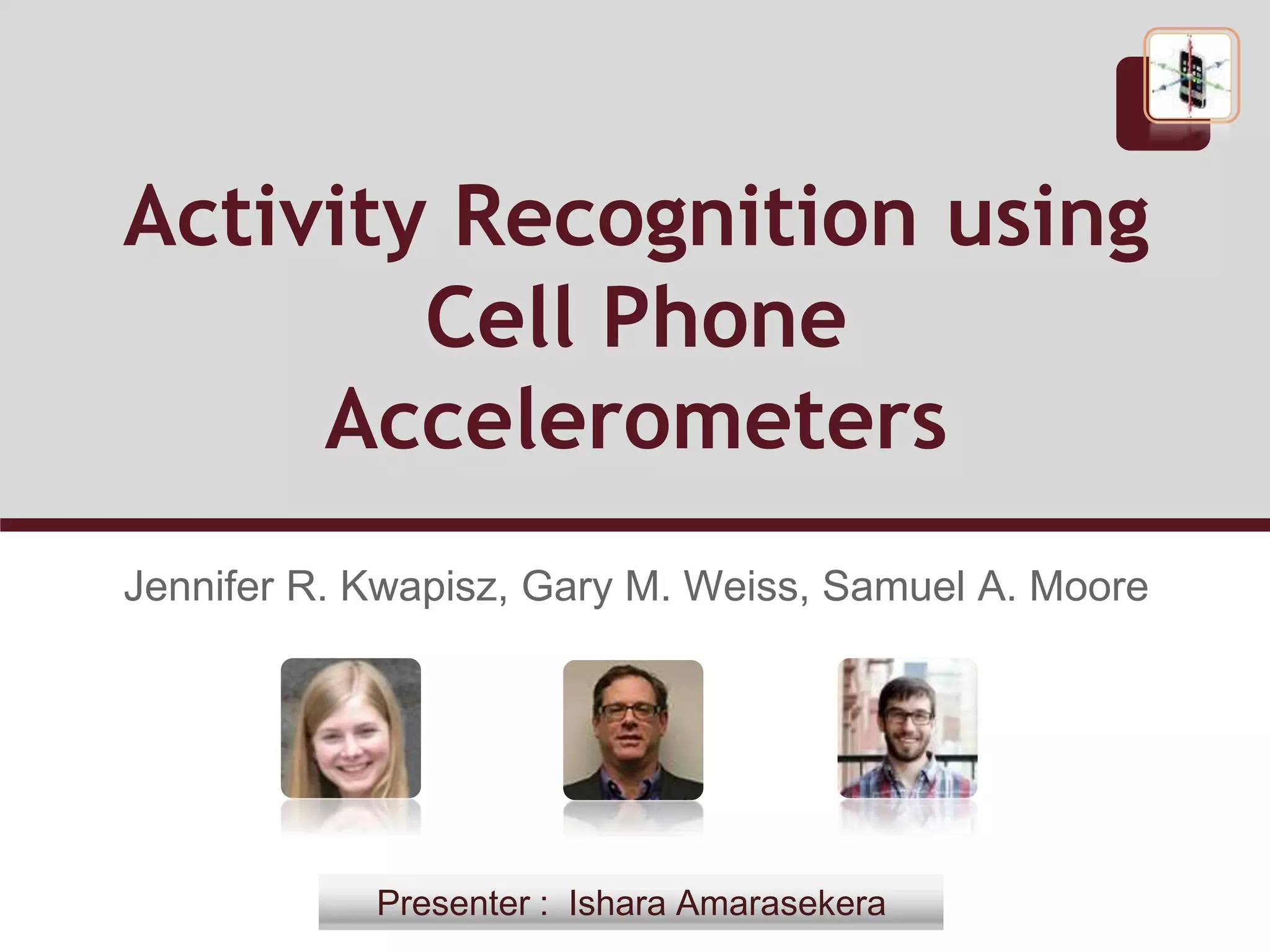 Activity Recognition using Cell Phone Accelerometers

Jennifer R. Kwapisz, Gary M. Weiss, Samuel A. Moore

Presenter : Ishara Amarasekera